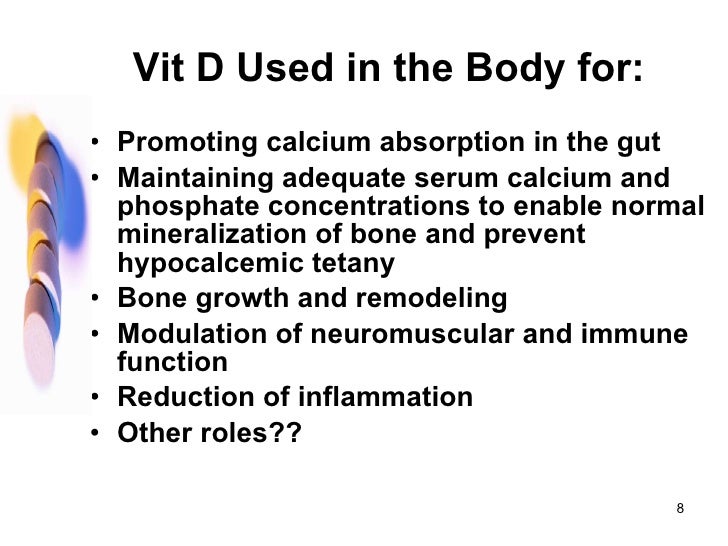 Vit D Used in the Body for:

• Promoting calcium absorption in the gut
• Maintaining adequate serum calcium and phosphate concentrations to enable normal mineralization of bone and prevent hypocalcemic tetany
• Bone growth and remodeling
• Modulation of neuromuscular and immune function
• Reduction of inflammation
• Other roles??

8